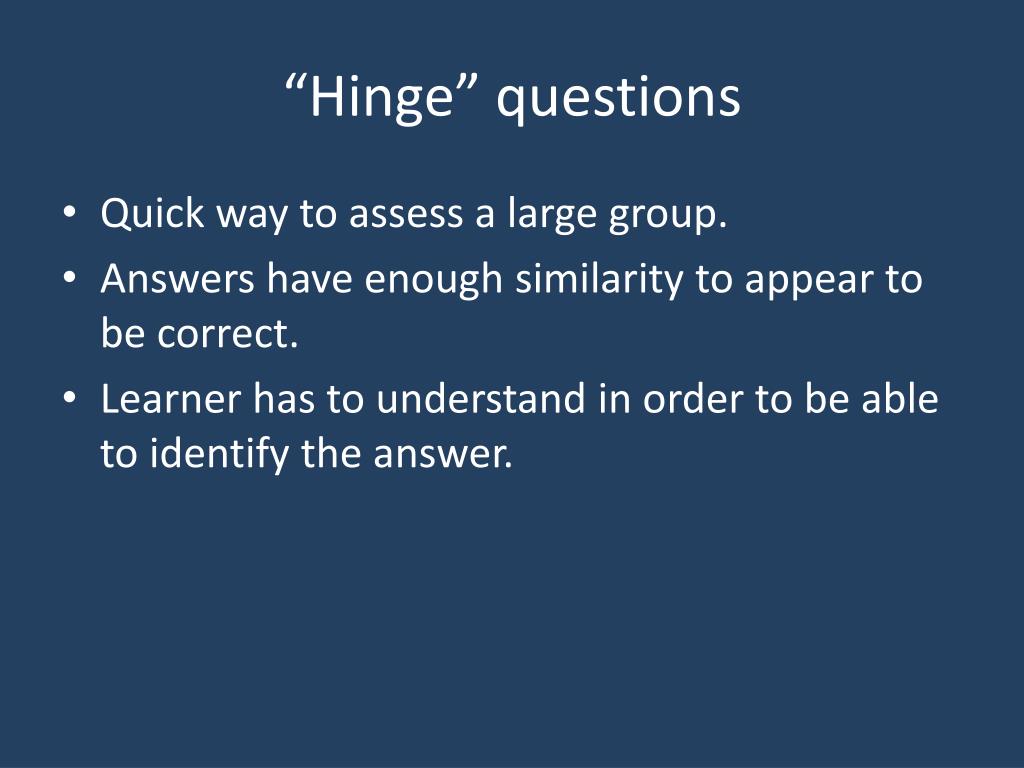 “Hinge” questions

• Quick way to assess a large group.
• Answers have enough similarity to appear to be correct.
• Learner has to understand in order to be able to identify the answer.